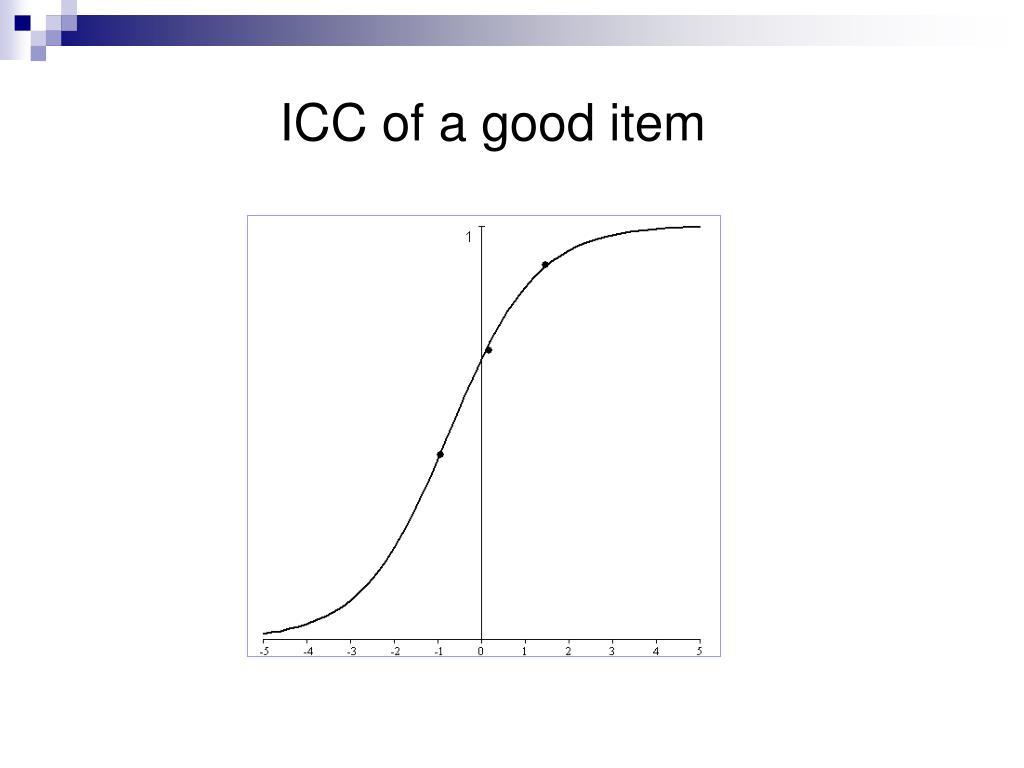 ICC of a good item

1

-5 -4 -3 -2 -1 0 1 2 3 4 5